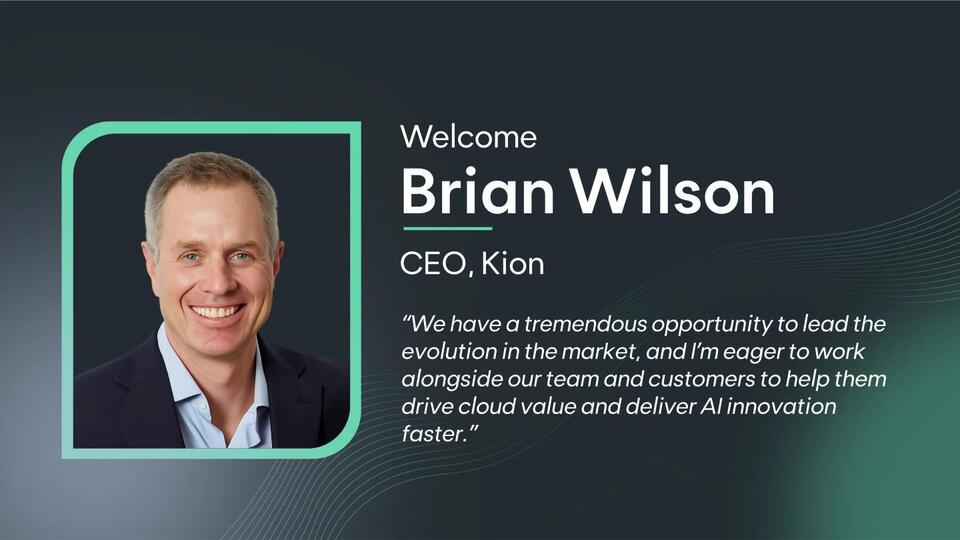 Welcome
Brian Wilson

CEO, Kion

“We have a tremendous opportunity to lead the evolution in the market, and I’m eager to work alongside our team and customers to help them drive cloud value and deliver AI innovation faster.”